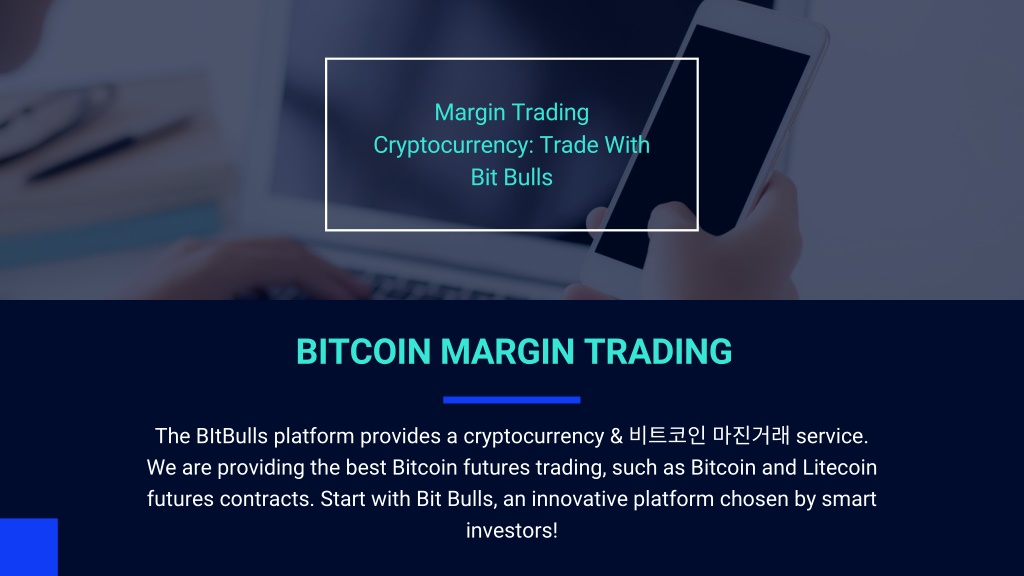 Margin Trading Cryptocurrency: Trade With Bit Bulls

BITCOIN MARGIN TRADING

The BItBulls platform provides a cryptocurrency & 비트코인 마진거래 service. We are providing the best Bitcoin futures trading, such as Bitcoin and Litecoin futures contracts. Start with Bit Bulls, an innovative platform chosen by smart investors!